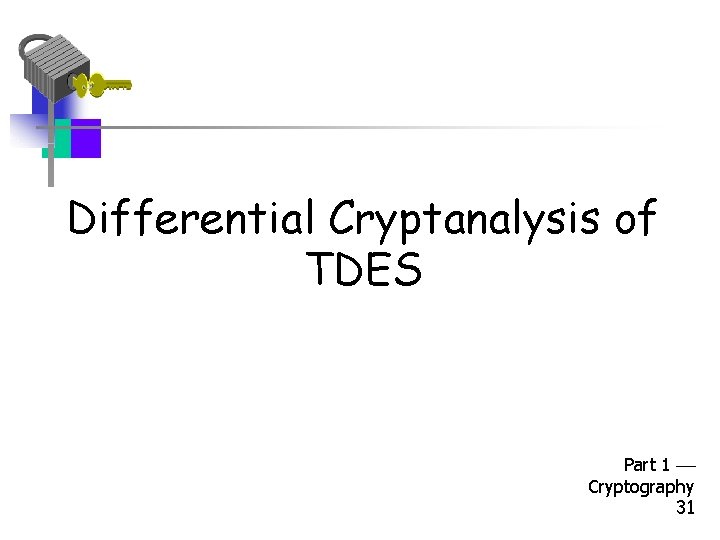 Differential Cryptanalysis of TDES

Part 1 — Cryptography 31